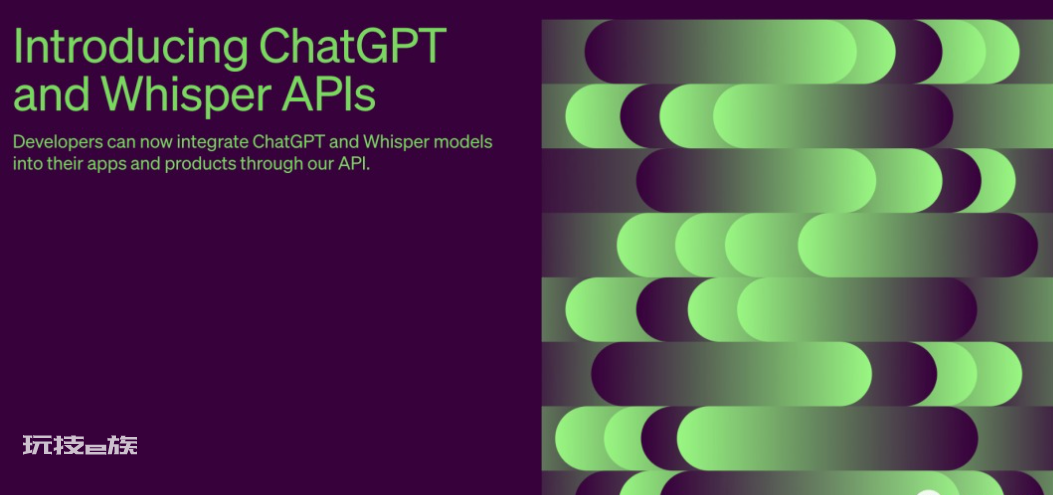 Introducing ChatGPT and Whisper APIs

Developers can now integrate ChatGPT and Whisper models into their apps and products through our API.

玩技e族